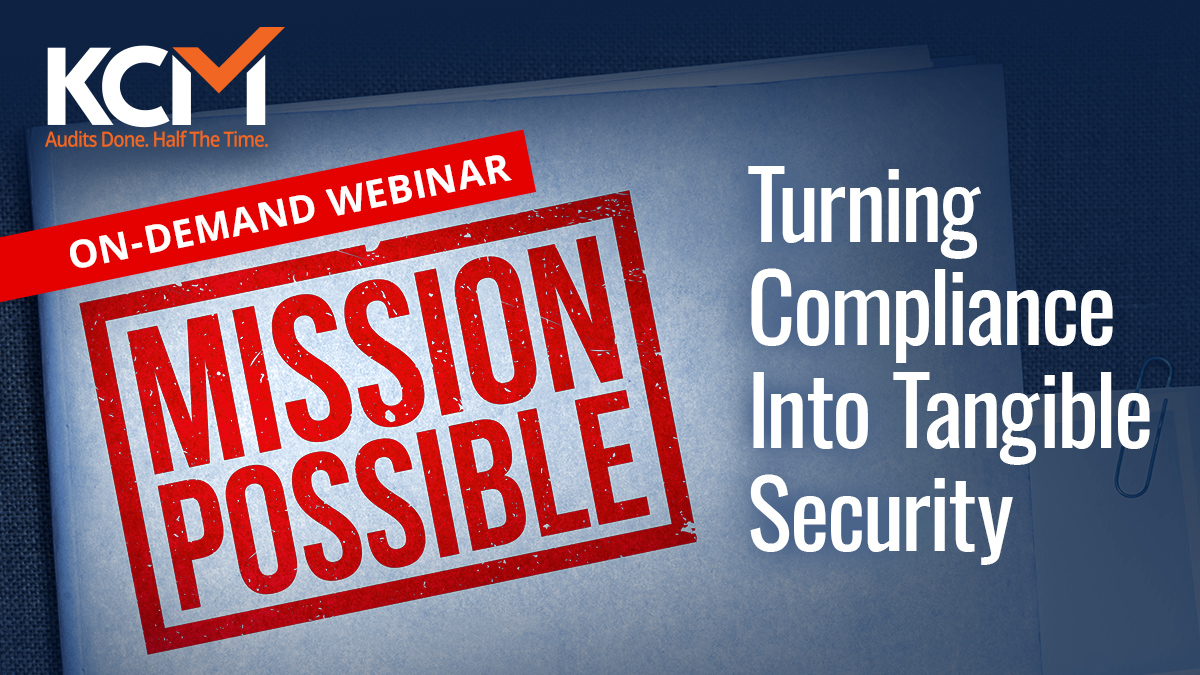 KCM
Audits Done. Half The Time.

ON-DEMAND WEBINAR

MISSION POSSIBLE

Turning Compliance Into Tangible Security